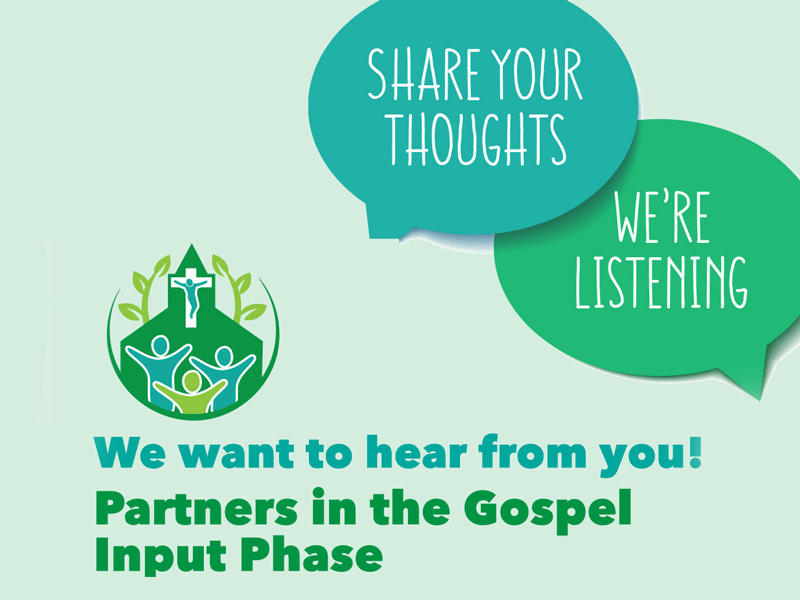 SHARE YOUR THOUGHTS

WE'RE LISTENING

We want to hear from you!

Partners in the Gospel Input Phase